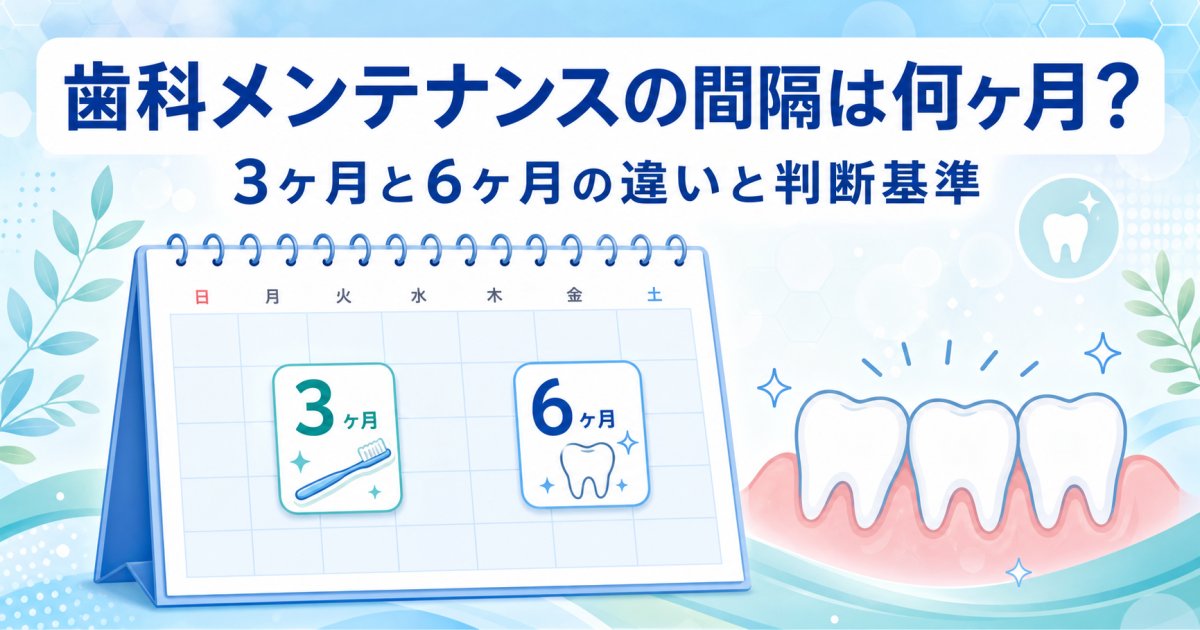 歯科メンテナンスの間隔は何ヶ月？

3ヶ月と6ヶ月の違いと判断基準

日 月 火 水 木 金 土

3ヶ月

6ヶ月